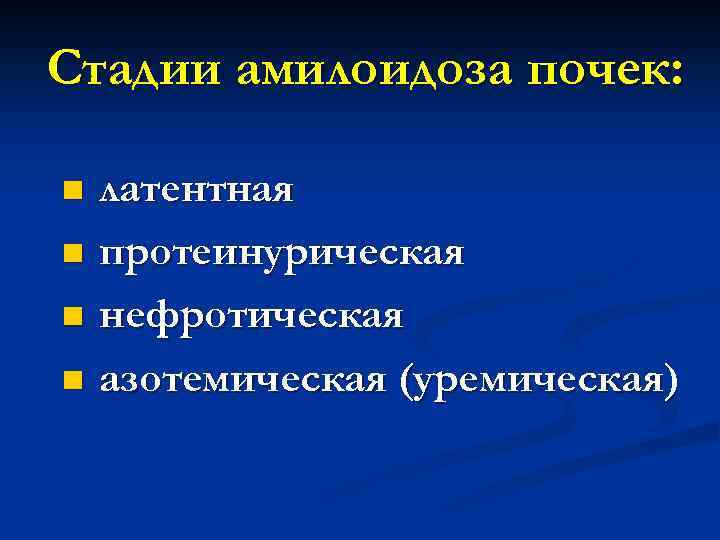 Стадии амилоидоза почек:

- латентная
- протеинурическая
- нефротическая
- азотемическая (уремическая)